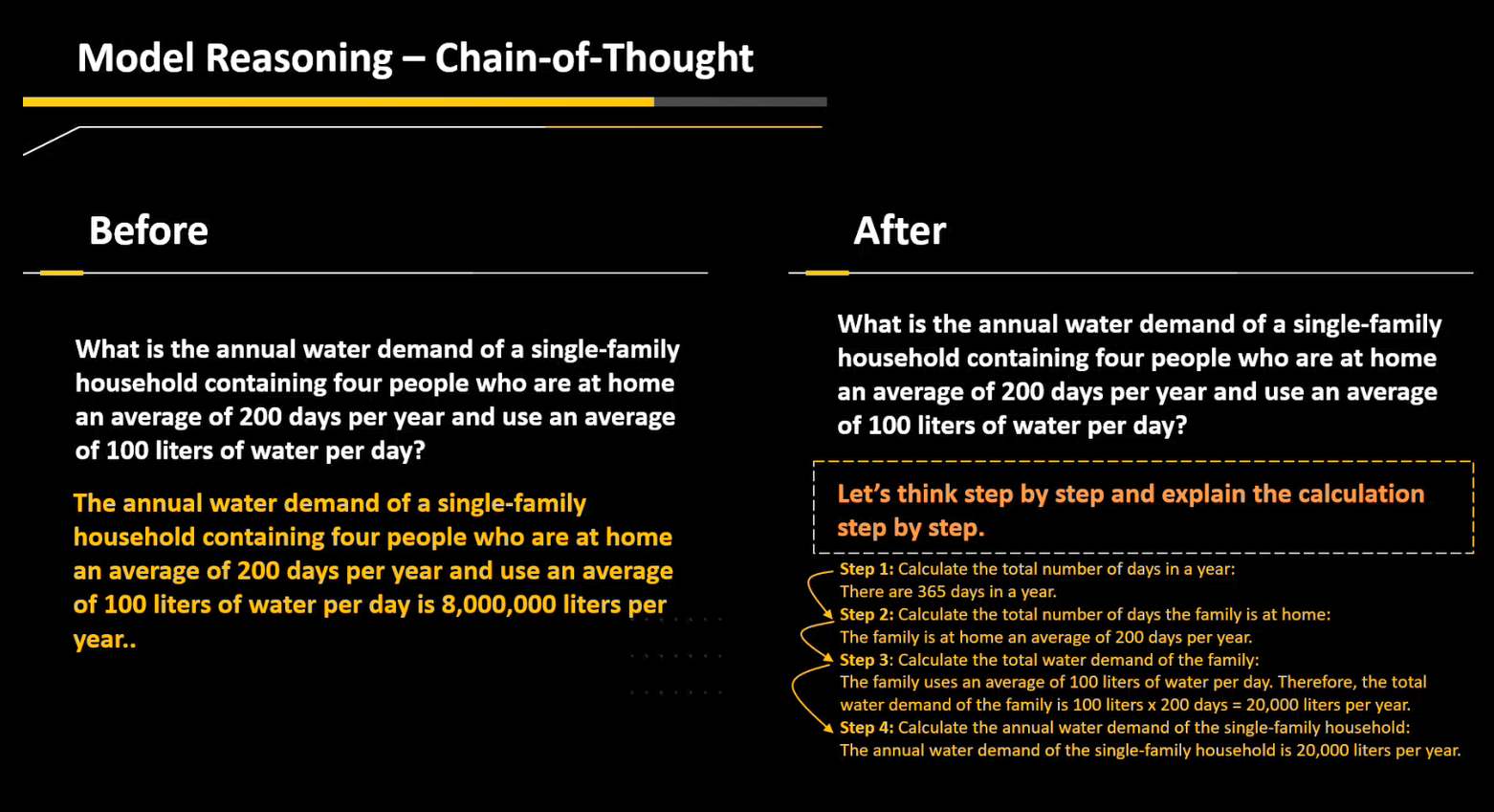 Model Reasoning – Chain-of-Thought

Before

What is the annual water demand of a single-family household containing four people who are at home an average of 200 days per year and use an average of 100 liters of water per day?

The annual water demand of a single-family household containing four people who are at home an average of 200 days per year and use an average of 100 liters of water per day is 8,000,000 liters per year..

After

What is the annual water demand of a single-family household containing four people who are at home an average of 200 days per year and use an average of 100 liters of water per day?

Let's think step by step and explain the calculation step by step.

Step 1: Calculate the total number of days in a year:
There are 365 days in a year.
Step 2: Calculate the total number of days the family is at home:
The family is at home an average of 200 days per year.
Step 3: Calculate the total water demand of the family:
The family uses an average of 100 liters of water per day. Therefore, the total water demand of the family is 100 liters x 200 days = 20,000 liters per year.
Step 4: Calculate the annual water demand of the single-family household:
The annual water demand of the single-family household is 20,000 liters per year.